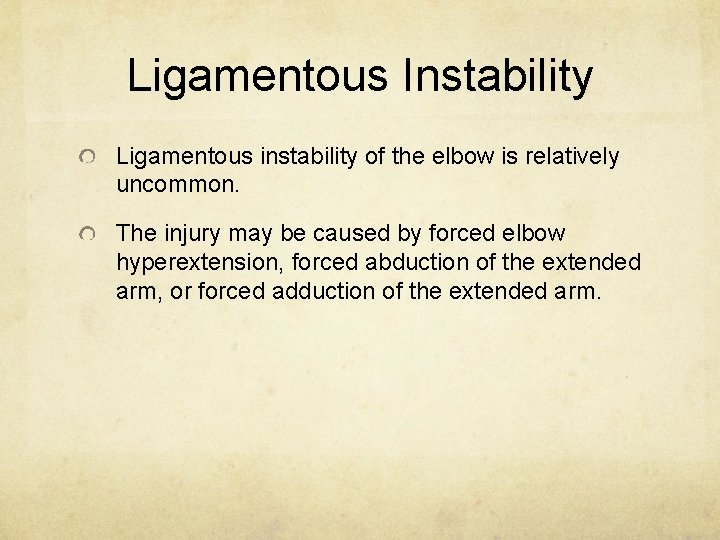 Ligamentous Instability

Ligamentous instability of the elbow is relatively uncommon.

The injury may be caused by forced elbow hyperextension, forced abduction of the extended arm, or forced adduction of the extended arm.